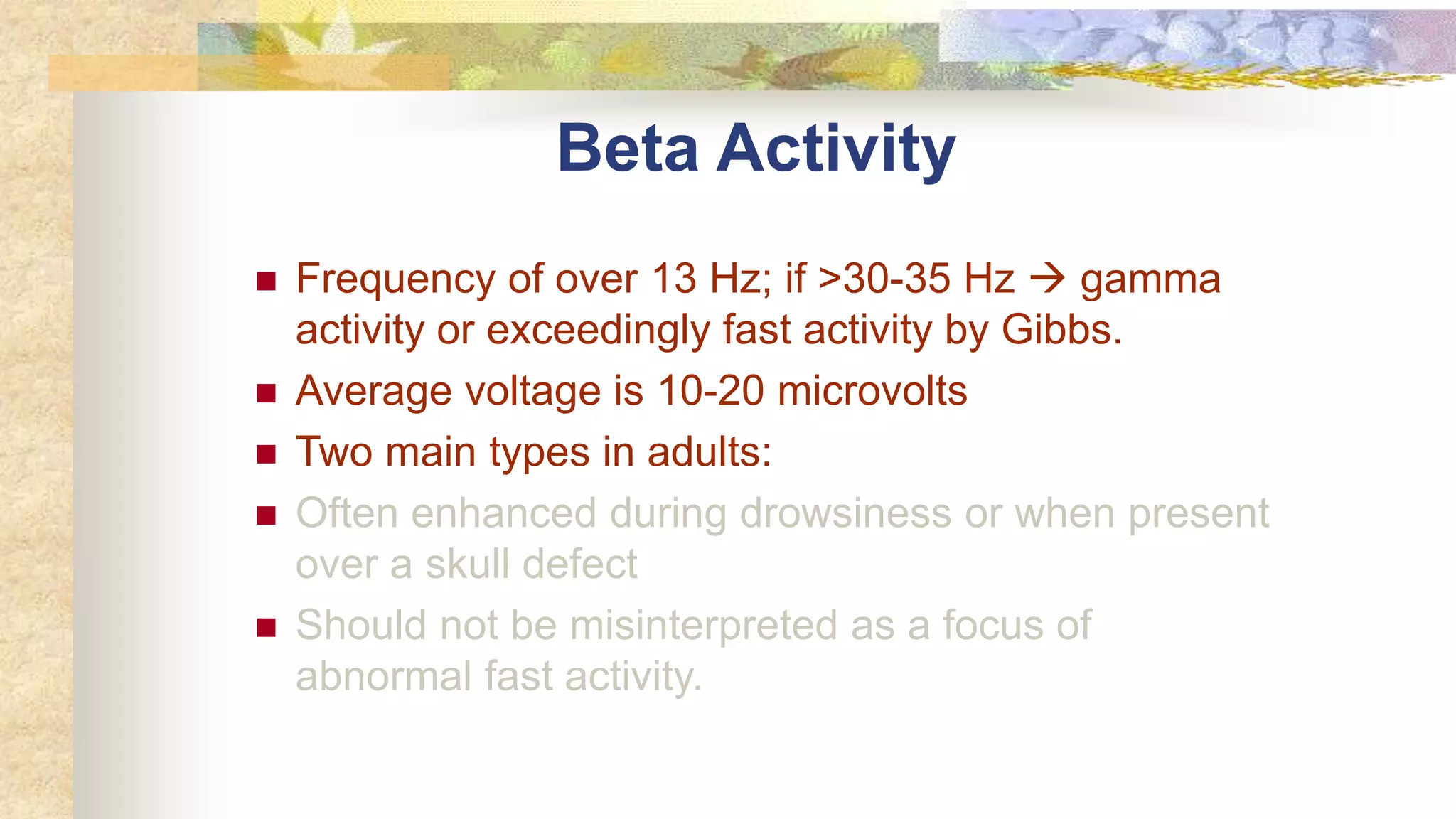 Beta Activity

■ Frequency of over 13 Hz; if >30-35 Hz → gamma activity or exceedingly fast activity by Gibbs.

■ Average voltage is 10-20 microvolts

■ Two main types in adults:

■ Often enhanced during drowsiness or when present over a skull defect

■ Should not be misinterpreted as a focus of abnormal fast activity.